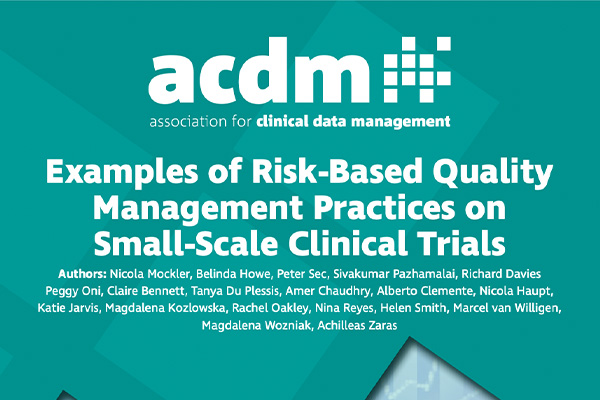 acdm

association for clinical data management

Examples of Risk-Based Quality Management Practices on Small-Scale Clinical Trials

Authors: Nicola Mockler, Belinda Howe, Peter Sec, Sivakumar Pazhamalai, Richard Davies Peggy Oni, Claire Bennett, Tanya Du Plessis, Amer Chaudhry, Alberto Clemente, Nicola Haupt, Katie Jarvis, Magdalena Kozlowska, Rachel Oakley, Nina Reyes, Helen Smith, Marcel van Willigen, Magdalena Wozniak, Achilleas Zaras